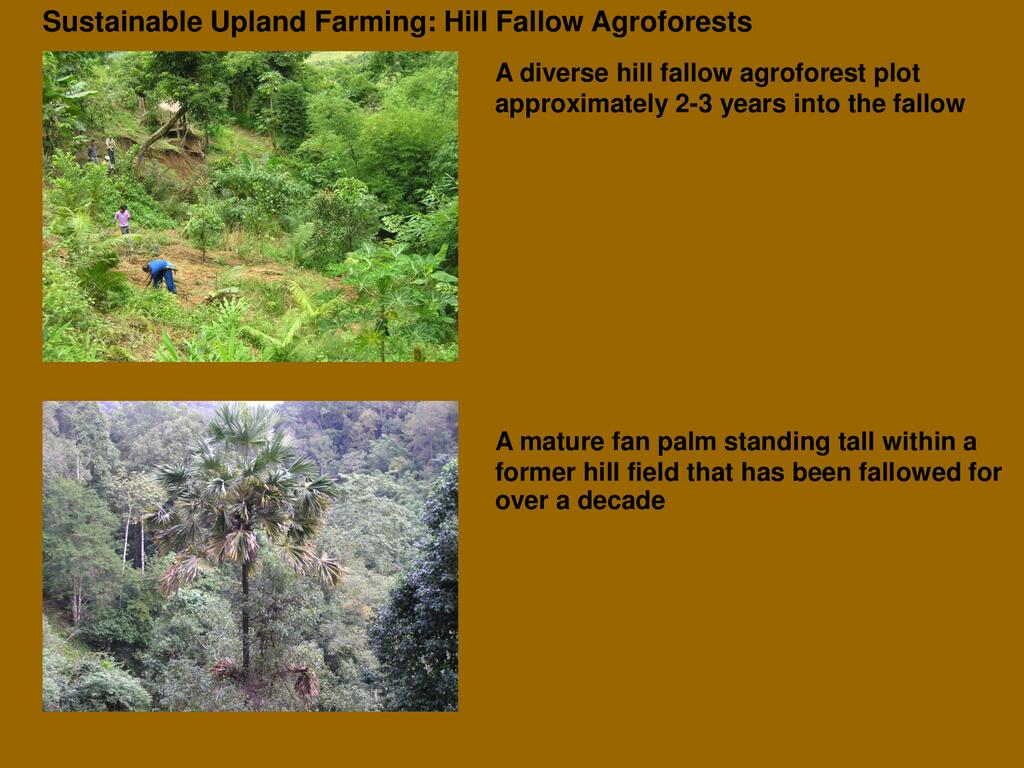 Sustainable Upland Farming: Hill Fallow Agroforests

A diverse hill fallow agroforest plot approximately 2-3 years into the fallow

A mature fan palm standing tall within a former hill field that has been fallowed for over a decade